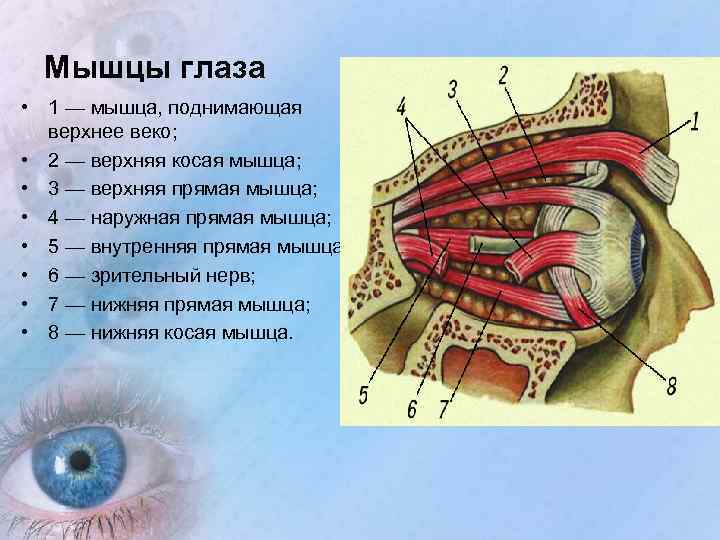 Мышцы глаза

• 1 — мышца, поднимающая верхнее веко;
• 2 — верхняя косая мышца;
• 3 — верхняя прямая мышца;
• 4 — наружная прямая мышца;
• 5 — внутренняя прямая мышца
• 6 — зрительный нерв;
• 7 — нижняя прямая мышца;
• 8 — нижняя косая мышца.

4
3
2
1
5
6
7
8